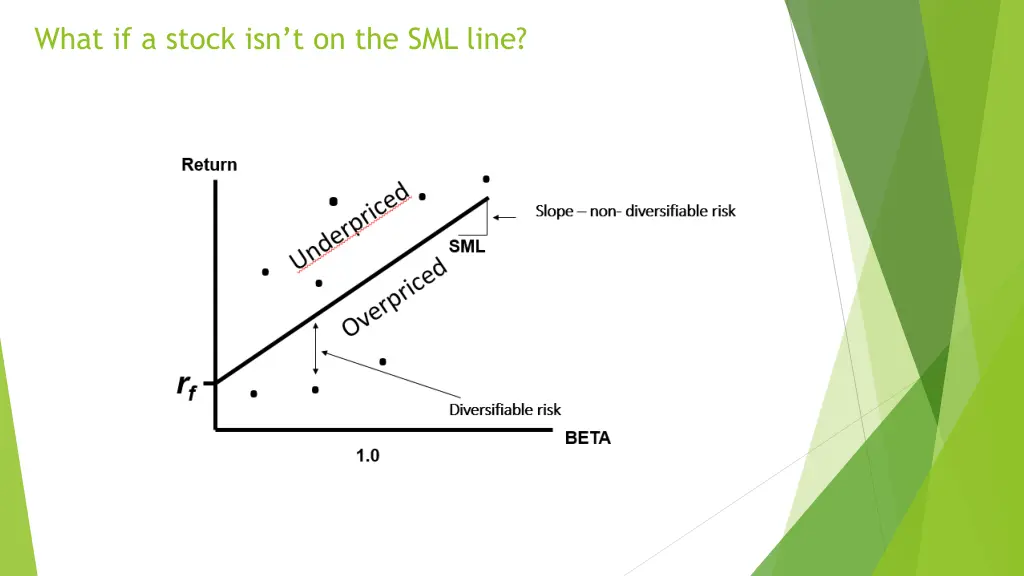 What if a stock isn't on the SML line?

Return

Underpriced

Slope – non- diversifiable risk

SML

Overpriced

$r_f$

Diversifiable risk

BETA

1.0